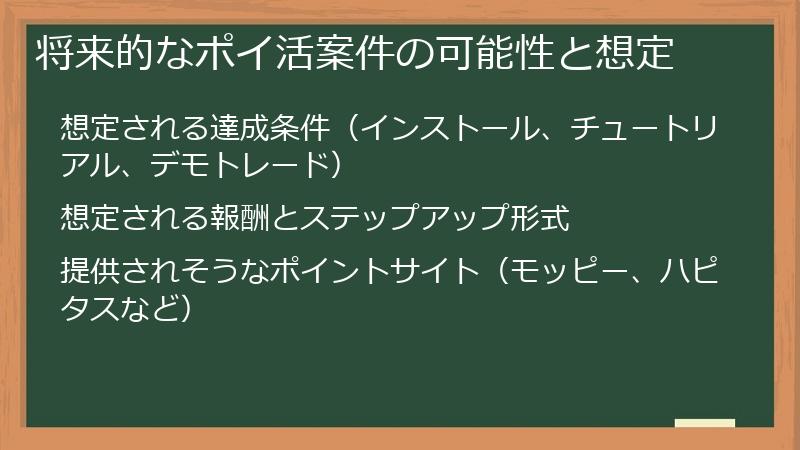 将来的なポイ活案件の可能性と想定

想定される達成条件（インストール、チュートリアル、デモトレード）

想定される報酬とステップアップ形式

提供されそうなポイントサイト（モッピー、ハピタスなど）